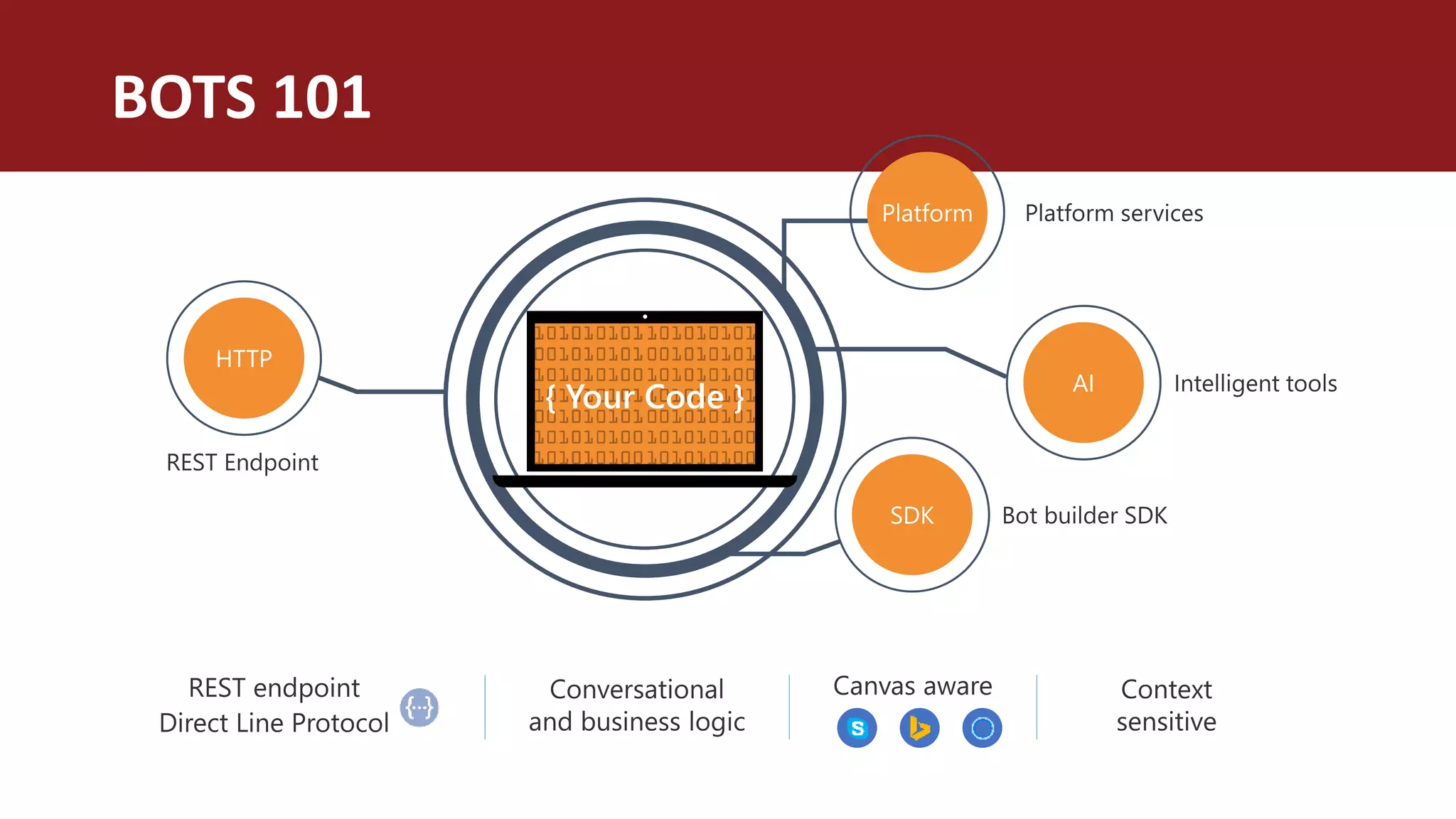 BOTS 101

HTTP

REST Endpoint

{ Your Code }

Platform

Platform services

AI

Intelligent tools

SDK

Bot builder SDK

REST endpoint
Direct Line Protocol

Conversational
and business logic

Canvas aware

Context
sensitive